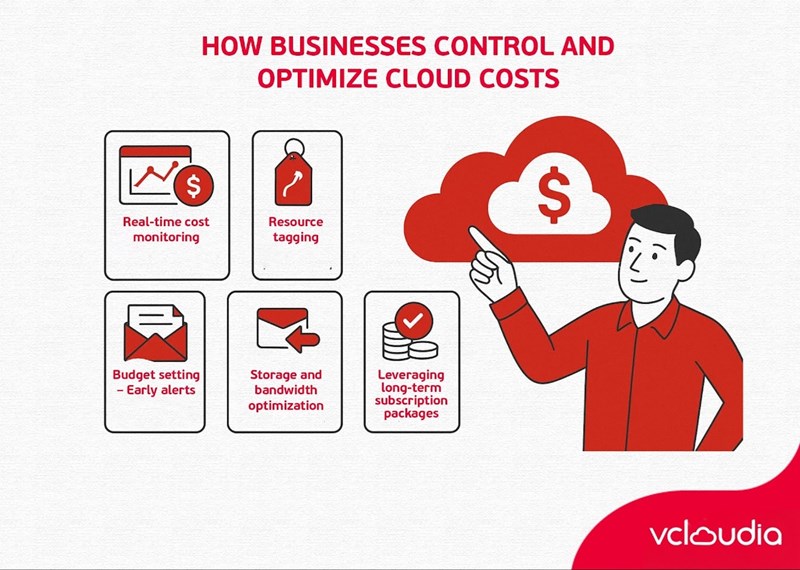 HOW BUSINESSES CONTROL AND OPTIMIZE CLOUD COSTS

$

Real-time cost monitoring

Resource tagging

$

Budget setting – Early alerts

Storage and bandwidth optimization

Leveraging long-term subscription packages

vcloudia